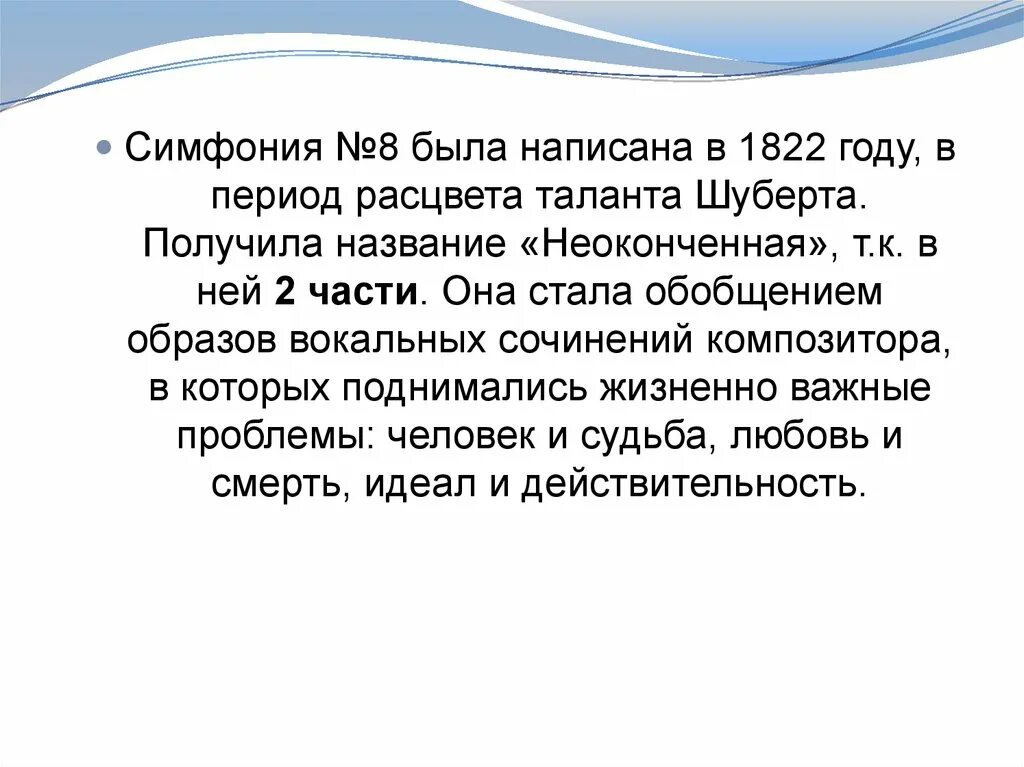 Симфония №8 была написана в 1822 году, в период расцвета таланта Шуберта. Получила название «Неоконченная», т.к. в ней 2 части. Она стала обобщением образов вокальных сочинений композитора, в которых поднимались жизненно важные проблемы: человек и судьба, любовь и смерть, идеал и действительность.